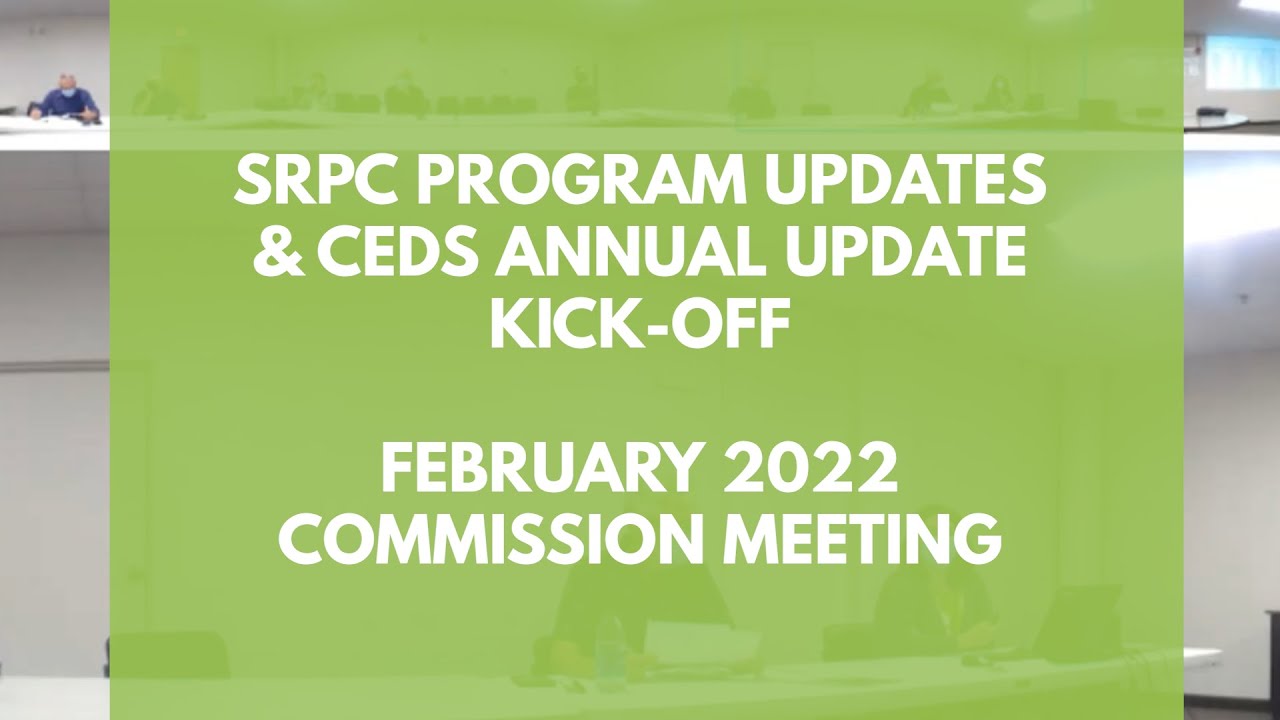 SRPC PROGRAM UPDATES & CEDS ANNUAL UPDATE KICK-OFF

FEBRUARY 2022 COMMISSION MEETING